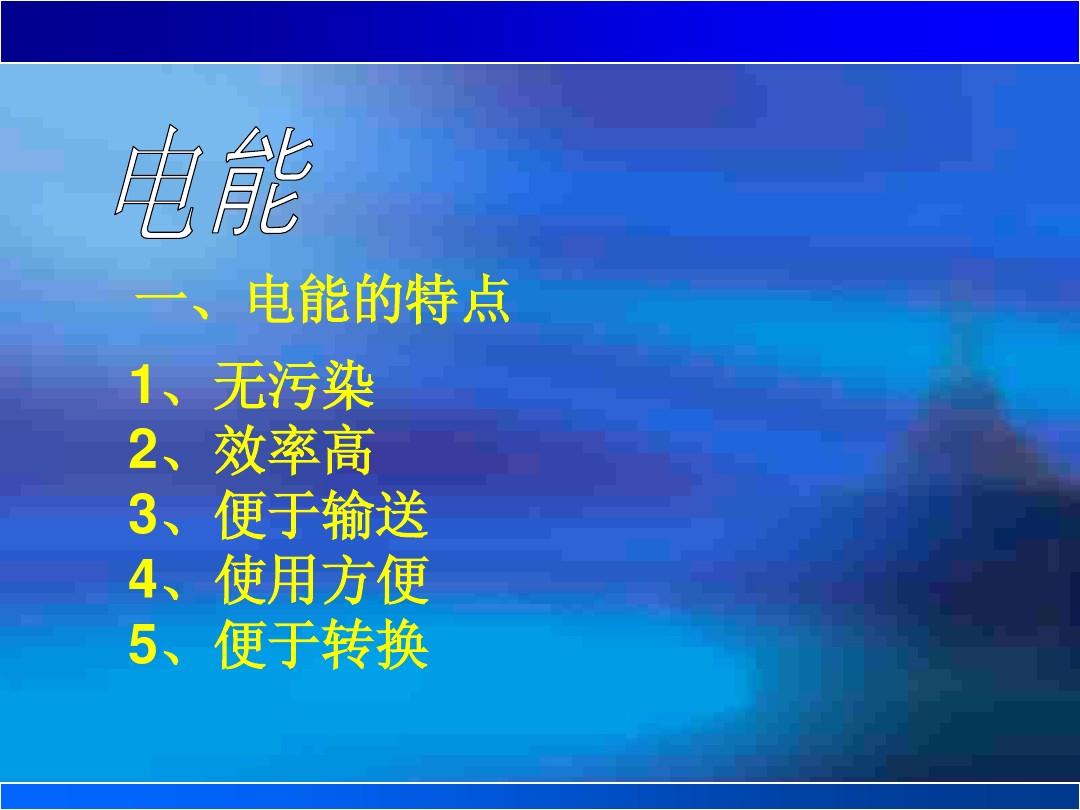 电能

一、电能的特点

1、无污染
2、效率高
3、便于输送
4、使用方便
5、便于转换